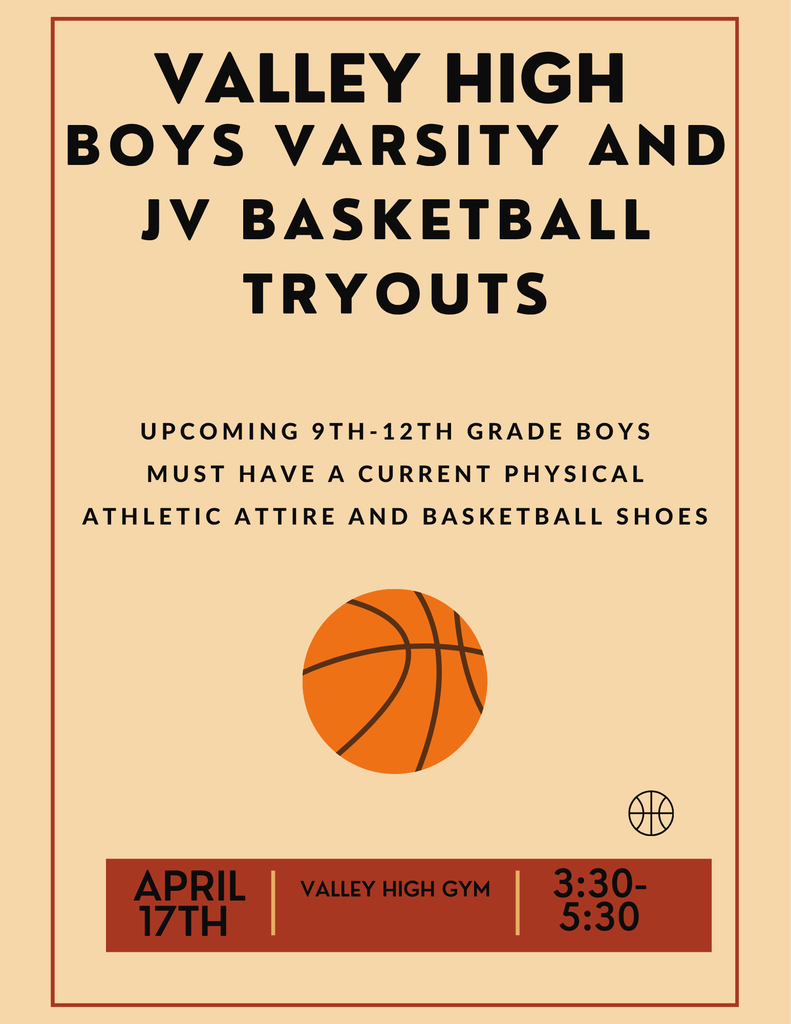 VALLEY HIGH
BOYS VARSITY AND JV BASKETBALL TRYOUTS

UPCOMING 9TH-12TH GRADE BOYS
MUST HAVE A CURRENT PHYSICAL
ATHLETIC ATTIRE AND BASKETBALL SHOES

APRIL 17TH

VALLEY HIGH GYM

3:30-5:30